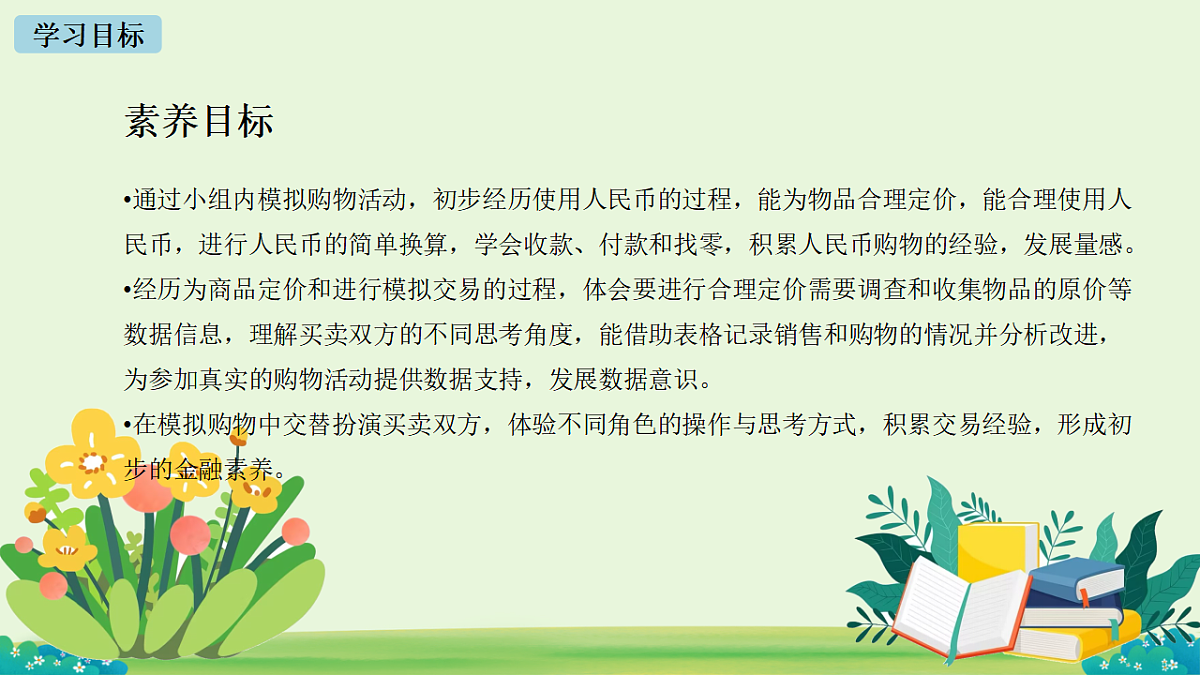 学习目标

素养目标

•通过小组内模拟购物活动，初步经历使用人民币的过程，能为物品合理定价，能合理使用人民币，进行人民币的简单换算，学会收款、付款和找零，积累人民币购物的经验，发展量感。

•经历为商品定价和进行模拟交易的过程，体会要进行合理定价需要调查和收集物品的原价等数据信息，理解买卖双方的不同思考角度，能借助表格记录销售和购物的情况并分析改进，为参加真实的购物活动提供数据支持，发展数据意识。

•在模拟购物中交替扮演买卖双方，体验不同角色的操作与思考方式，积累交易经验，形成初步的金融素养。